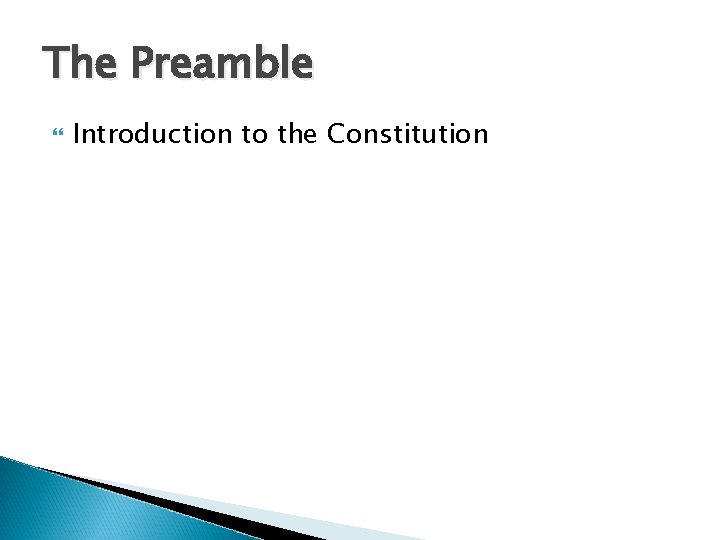 The Preamble

Introduction to the Constitution